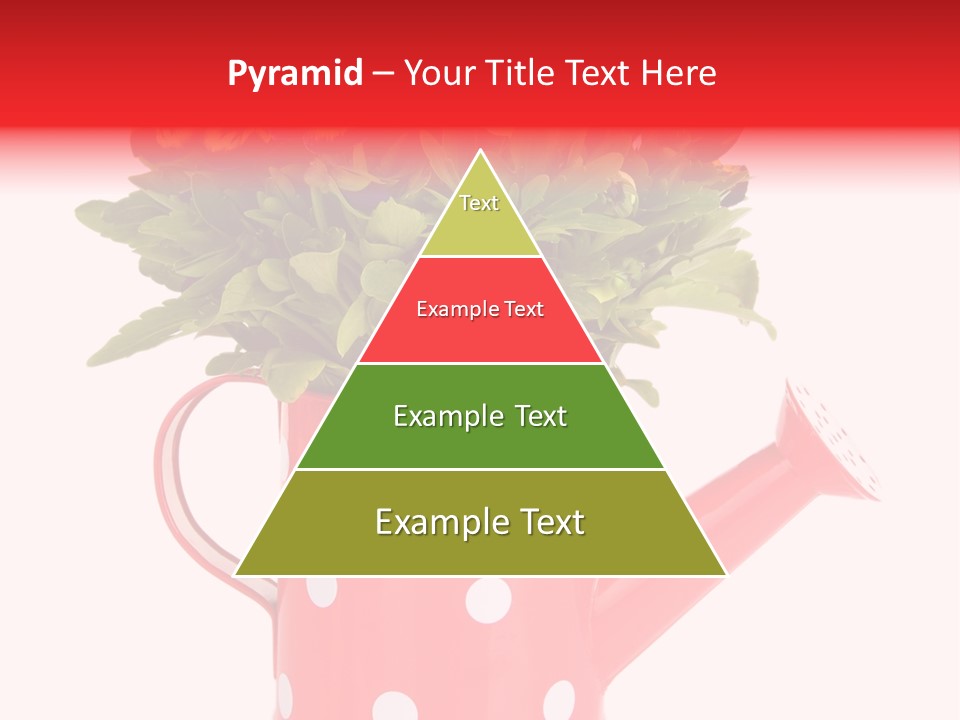 Pyramid – Your Title Text Here

Text

Example Text

Example Text

Example Text